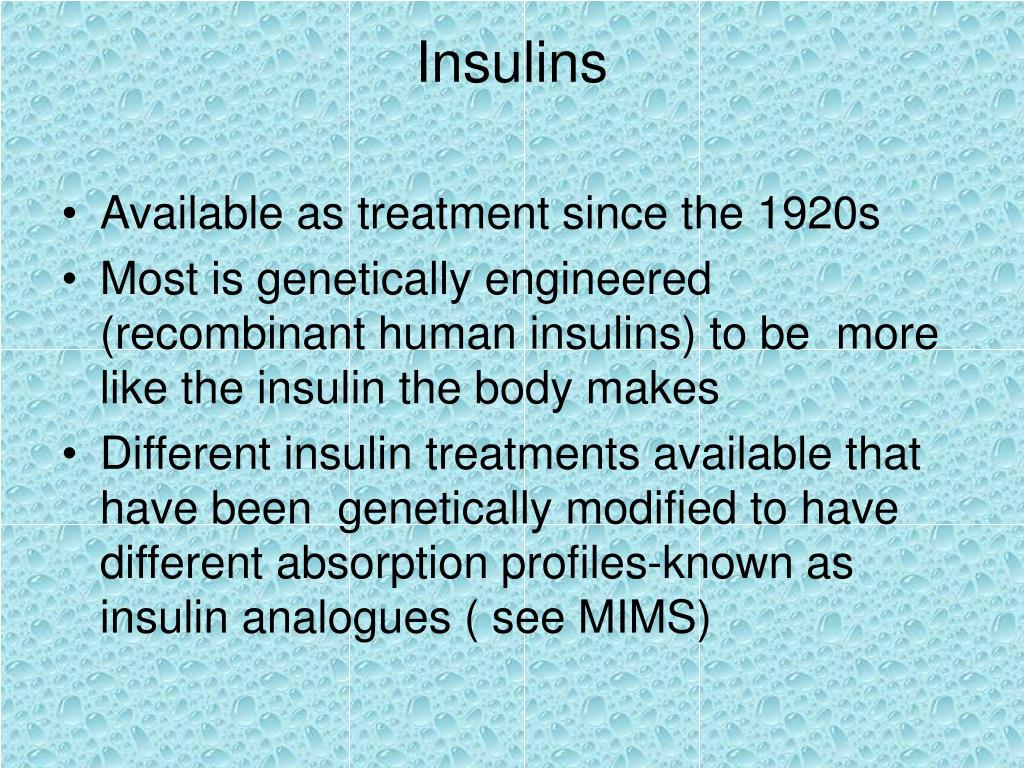 Insulins

• Available as treatment since the 1920s
• Most is genetically engineered (recombinant human insulins) to be more like the insulin the body makes
• Different insulin treatments available that have been genetically modified to have different absorption profiles-known as insulin analogues ( see MIMS)